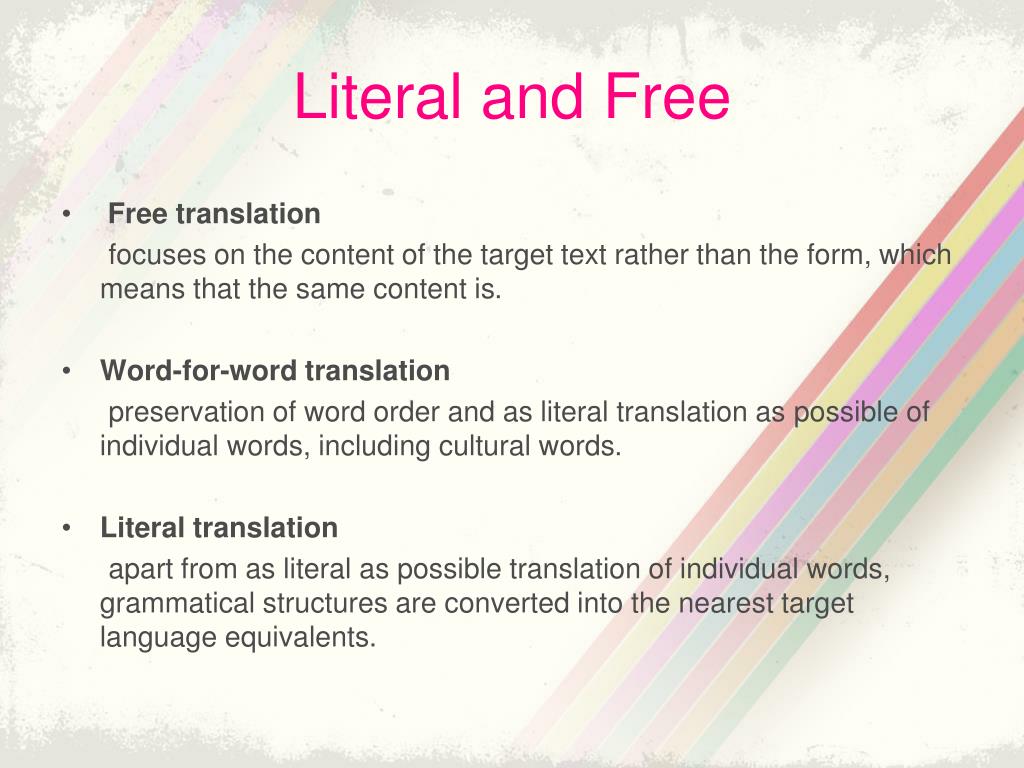 Literal and Free

• Free translation
focuses on the content of the target text rather than the form, which means that the same content is.

• Word-for-word translation
preservation of word order and as literal translation as possible of individual words, including cultural words.

• Literal translation
apart from as literal as possible translation of individual words, grammatical structures are converted into the nearest target language equivalents.